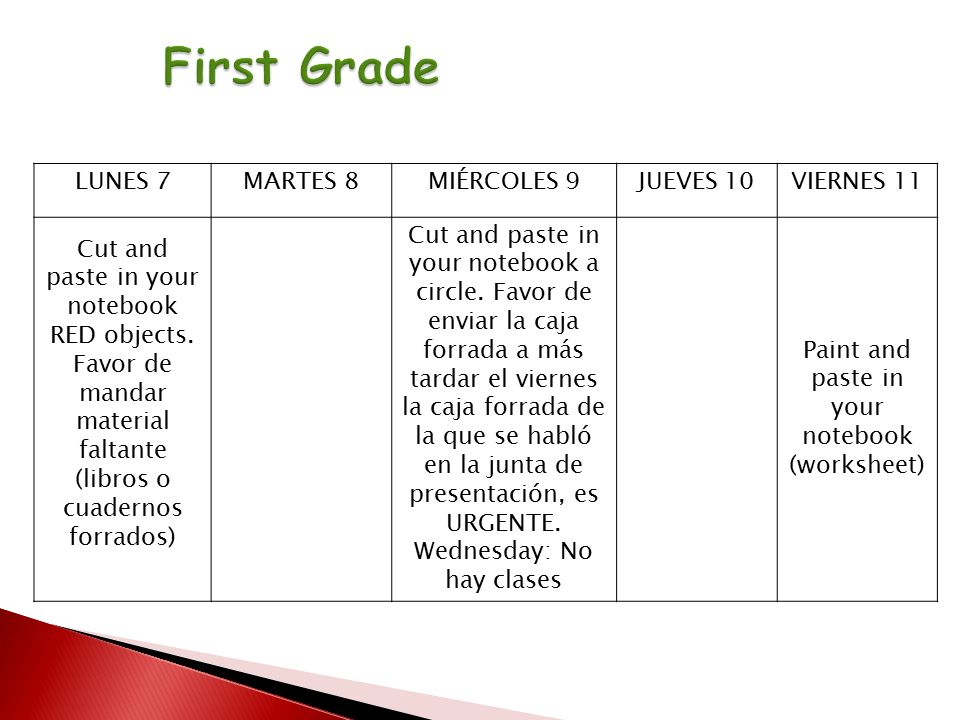 First Grade

| LUNES 7 | MARTES 8 | MIÉRCOLES 9 | JUEVES 10 | VIERNES 11 |
|---|---|---|---|---|
| Cut and paste in your notebook RED objects. Favor de mandar material faltante (libros o cuadernos forrados) | | Cut and paste in your notebook a circle. Favor de enviar la caja forrada a más tardar el viernes la caja forrada de la que se habló en la junta de presentación, es URGENTE. Wednesday: No hay clases | | Paint and paste in your notebook (worksheet) |